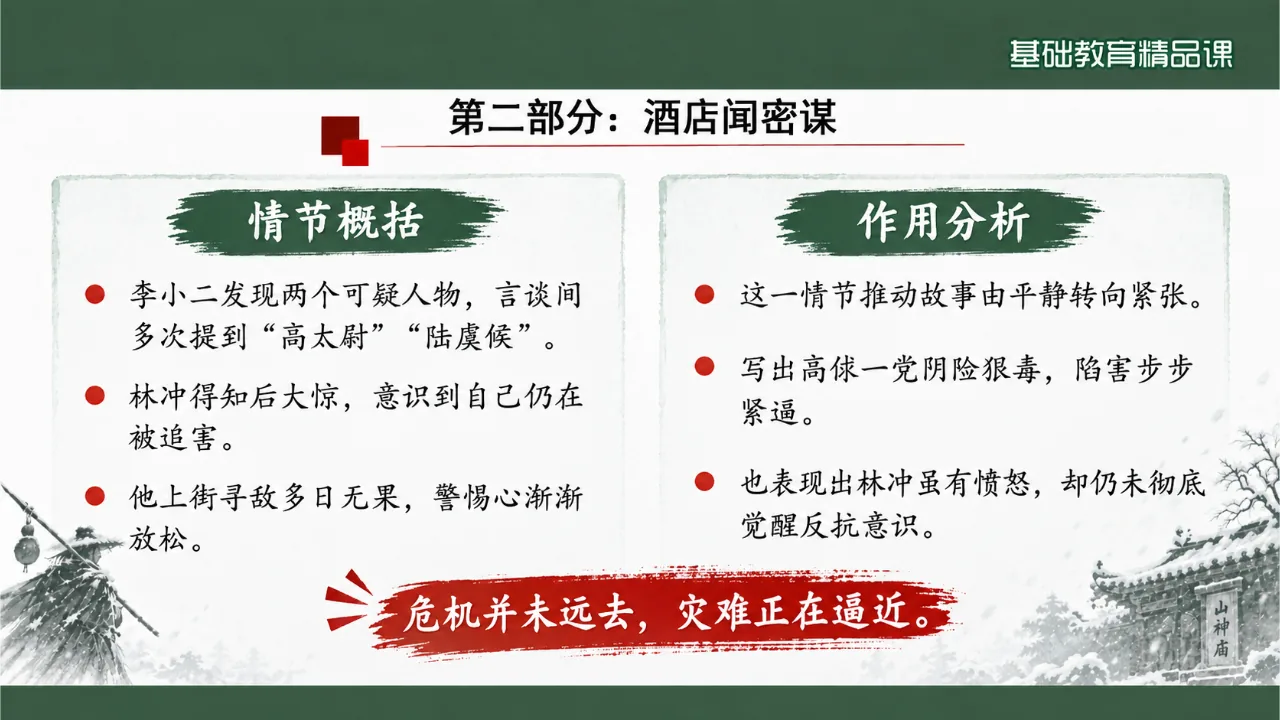 基础教育精品课

第二部分：酒店闻密谋

情节概括

• 李小二发现两个可疑人物，言谈间多次提到“高太尉”“陆虞候”。

• 林冲得知后大惊，意识到自己仍在被追害。

• 他上街寻敌多日无果，警惕心渐渐放松。

作用分析

• 这一情节推动故事由平静转向紧张。

• 写出高俅一党阴险狠毒，陷害步步紧逼。

• 也表现出林冲虽有愤怒，却仍未彻底觉醒反抗意识。

危机并未远去，灾难正在逼近。

山神庙